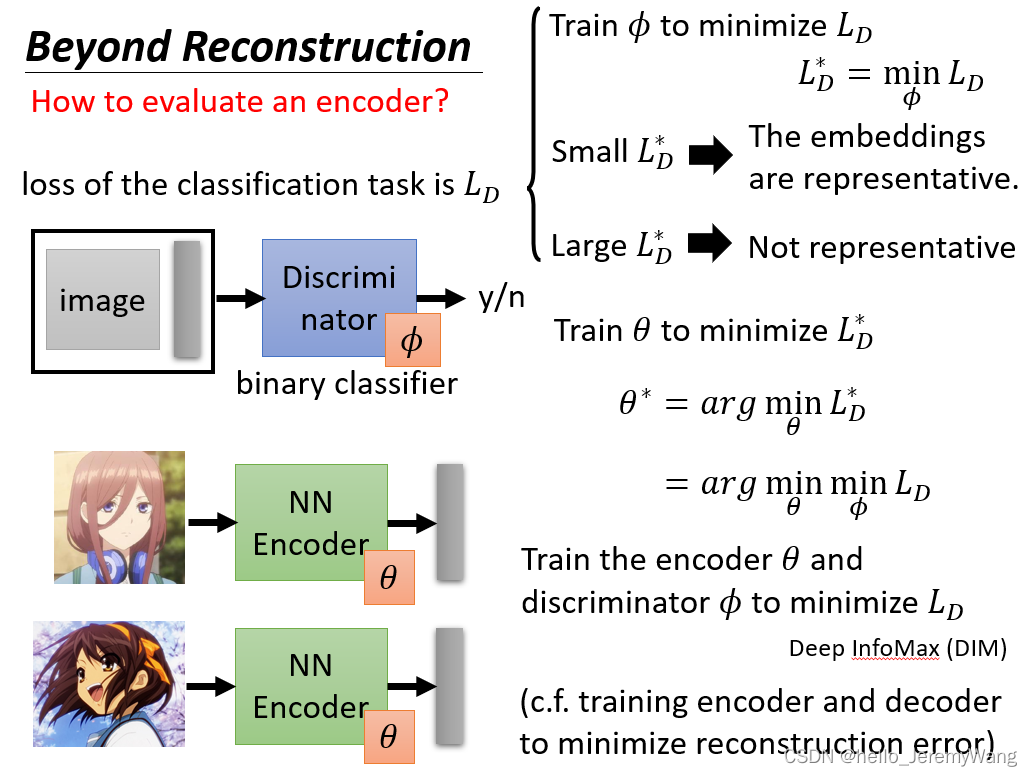 Beyond Reconstruction

How to evaluate an encoder?

loss of the classification task is $L_D$

image

Discriminator $\phi$

y/n

binary classifier

NN Encoder $\theta$

NN Encoder $\theta$

Train $\phi$ to minimize $L_D$

$L_D^* = \min_{\phi} L_D$

Small $L_D^*$ The embeddings are representative.

Large $L_D^*$ Not representative

Train $\theta$ to minimize $L_D^*$

$\theta^* = arg \min_{\theta} L_D^*$

$= arg \min_{\theta} \min_{\phi} L_D$

Train the encoder $\theta$ and discriminator $\phi$ to minimize $L_D$

Deep InfoMax (DIM)

(c.f. training encoder and decoder to minimize reconstruction error)

CSDN @hello_JeremyWang